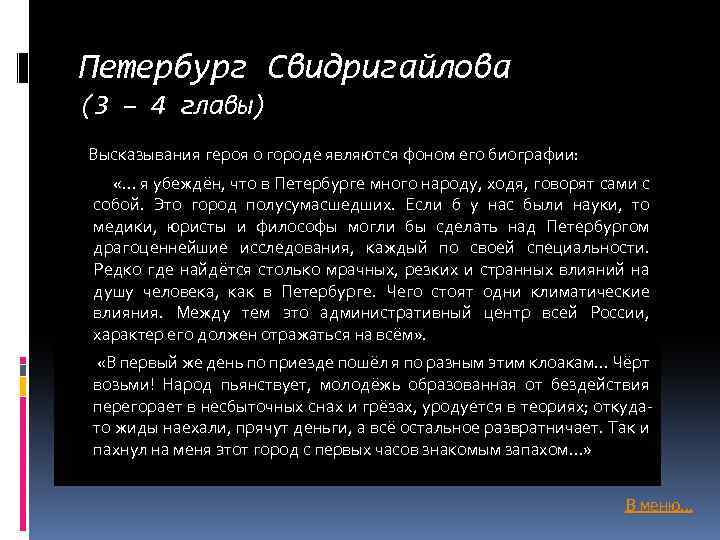 Петербург Свидригайлова
(3 – 4 главы)

Высказывания героя о городе являются фоном его биографии:

«… я убеждён, что в Петербурге много народу, ходя, говорят сами с собой. Это город полусумасшедших. Если б у нас были науки, то медики, юристы и философы могли бы сделать над Петербургом драгоценнейшие исследования, каждый по своей специальности. Редко где найдётся столько мрачных, резких и странных влияний на душу человека, как в Петербурге. Чего стоят одни климатические влияния. Между тем это административный центр всей России, характер его должен отражаться на всём».

«В первый же день по приезде пошёл я по разным этим клоакам… Чёрт возьми! Народ пьянствует, молодёжь образованная от бездействия перегорает в несбыточных снах и грёзах, уродуется в теориях; откуда-то жиды наехали, прячут деньги, а всё остальное развратничает. Так и пахнул на меня этот город с первых часов знакомым запахом…»

В меню…